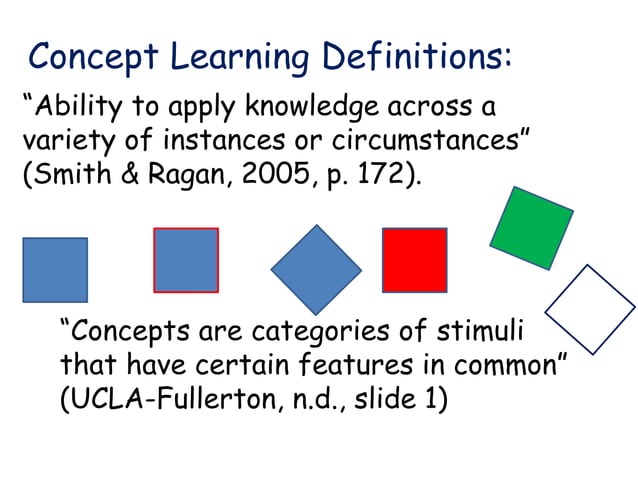 Concept Learning Definitions:

“Ability to apply knowledge across a variety of instances or circumstances” (Smith & Ragan, 2005, p. 172).

“Concepts are categories of stimuli that have certain features in common” (UCLA-Fullerton, n.d., slide 1)